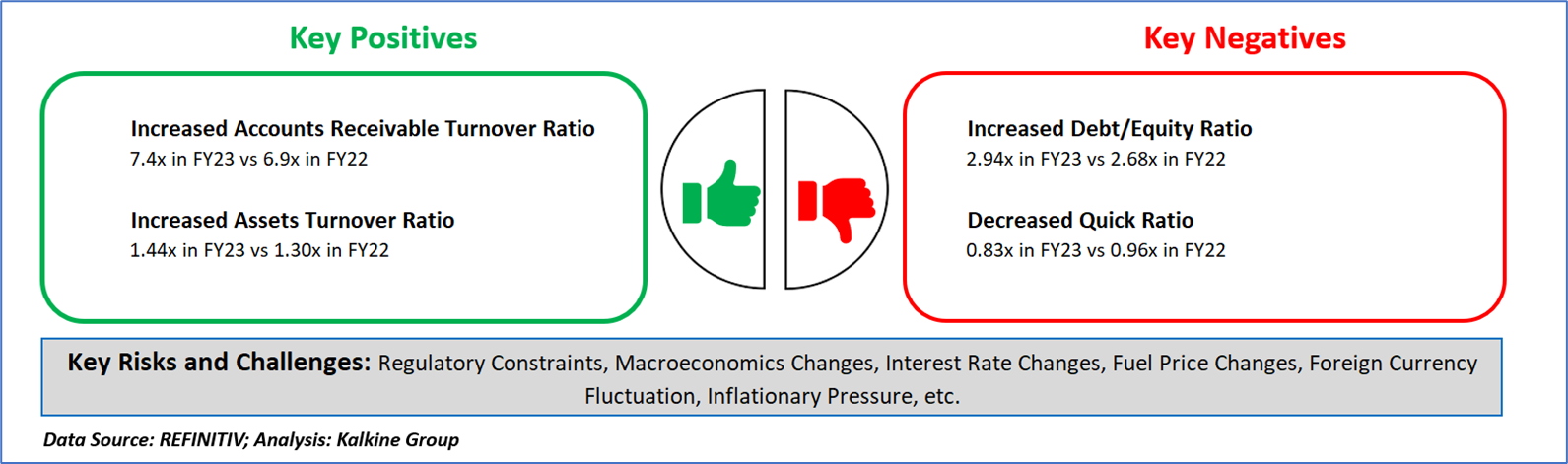 Key Positives

Increased Accounts Receivable Turnover Ratio
7.4x in FY23 vs 6.9x in FY22

Increased Assets Turnover Ratio
1.44x in FY23 vs 1.30x in FY22

Key Negatives

Increased Debt/Equity Ratio
2.94x in FY23 vs 2.68x in FY22

Decreased Quick Ratio
0.83x in FY23 vs 0.96x in FY22

Key Risks and Challenges: Regulatory Constraints, Macroeconomics Changes, Interest Rate Changes, Fuel Price Changes, Foreign Currency Fluctuation, Inflationary Pressure, etc.

Data Source: REFINITIV; Analysis: Kalkine Group